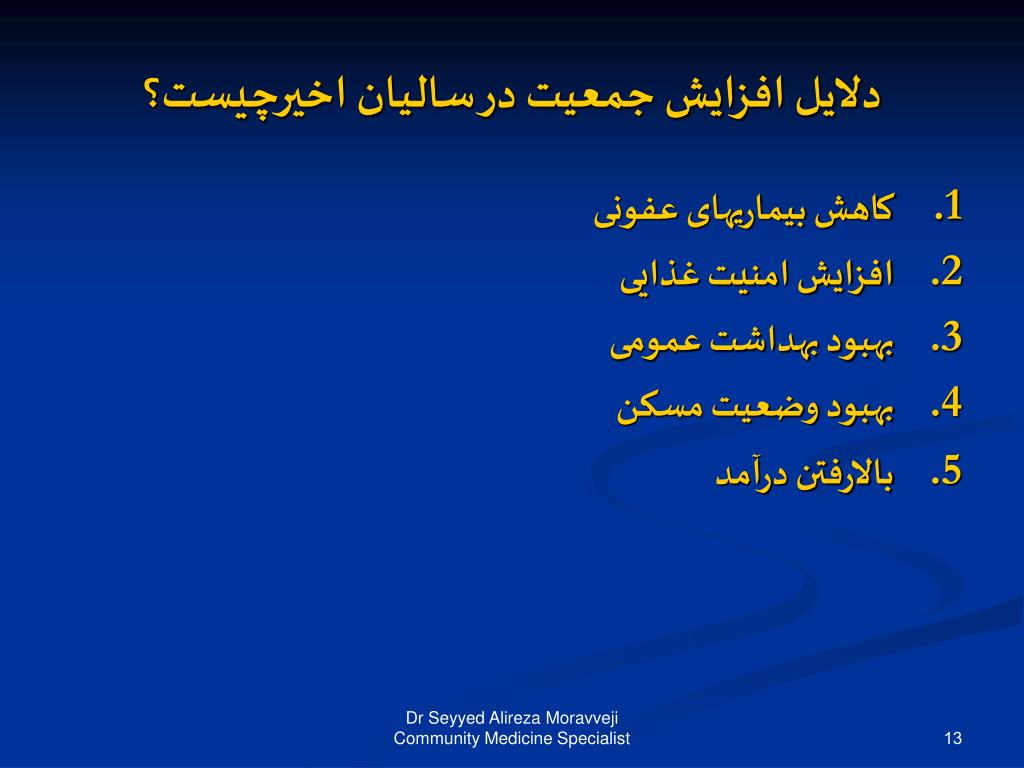 دلایل افزایش جمعیت درسالیان اخیرچیست؟

1. کاهش بیماریهای عفونی
2. افزایش امنیت غذایی
3. بهبود بهداشت عمومی
4. بهبود وضعیت مسکن
5. بالارفتن درآمد

Dr Seyyed Alireza Moravveji
Community Medicine Specialist

13